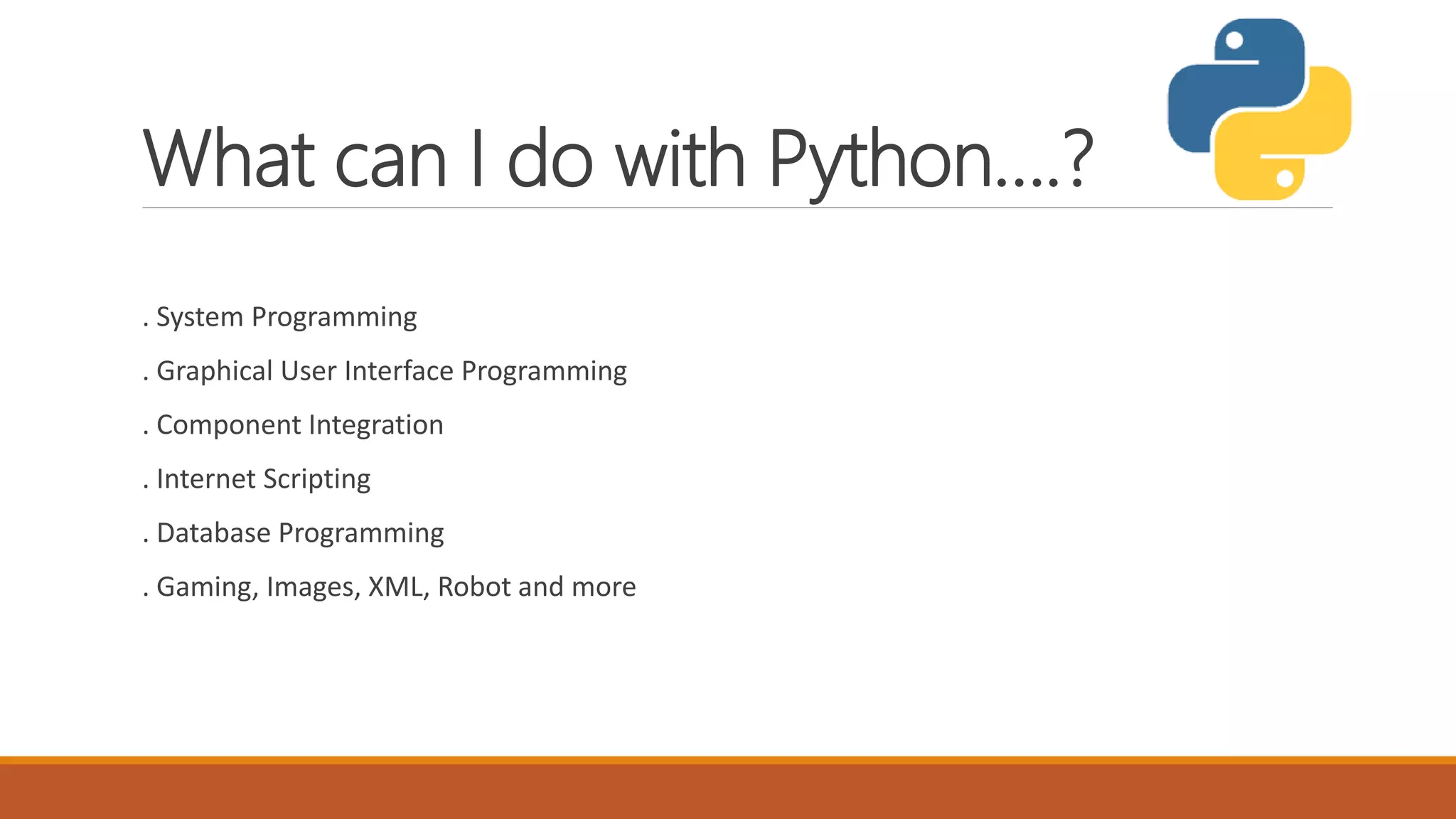 What can I do with Python….?

. System Programming

. Graphical User Interface Programming

. Component Integration

. Internet Scripting

. Database Programming

. Gaming, Images, XML, Robot and more